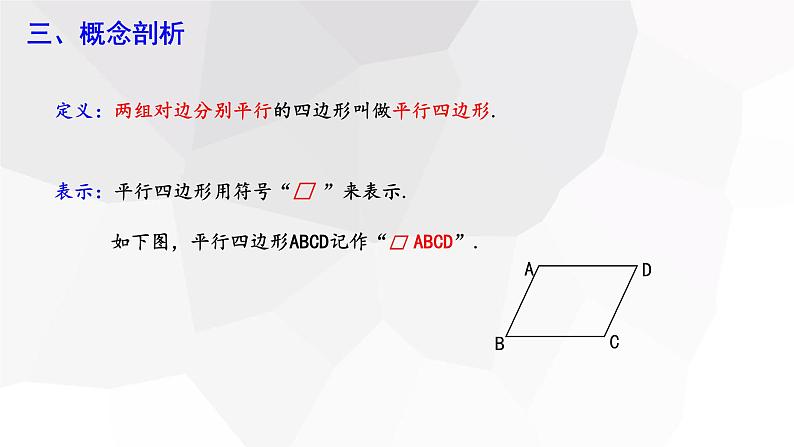 三、概念剖析

定义：两组对边分别平行的四边形叫做平行四边形.

表示：平行四边形用符号“▱”来表示.

如下图，平行四边形ABCD记作“▱ABCD”.

A D
B C